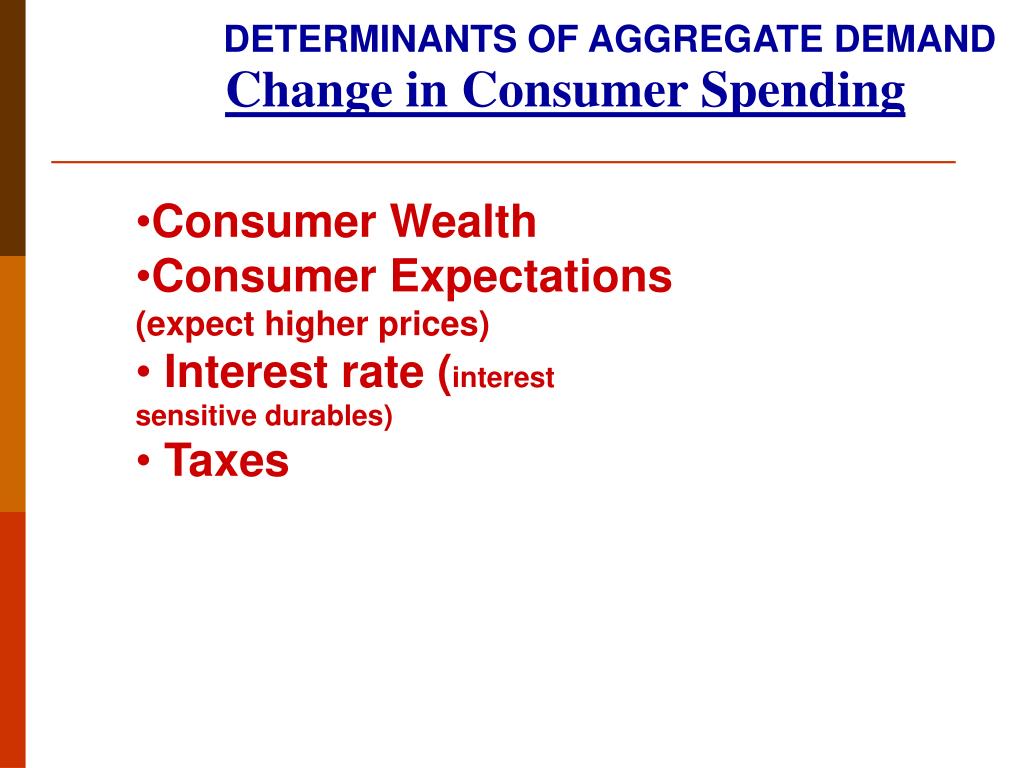 DETERMINANTS OF AGGREGATE DEMAND
Change in Consumer Spending

•Consumer Wealth
•Consumer Expectations (expect higher prices)
• Interest rate (interest sensitive durables)
• Taxes